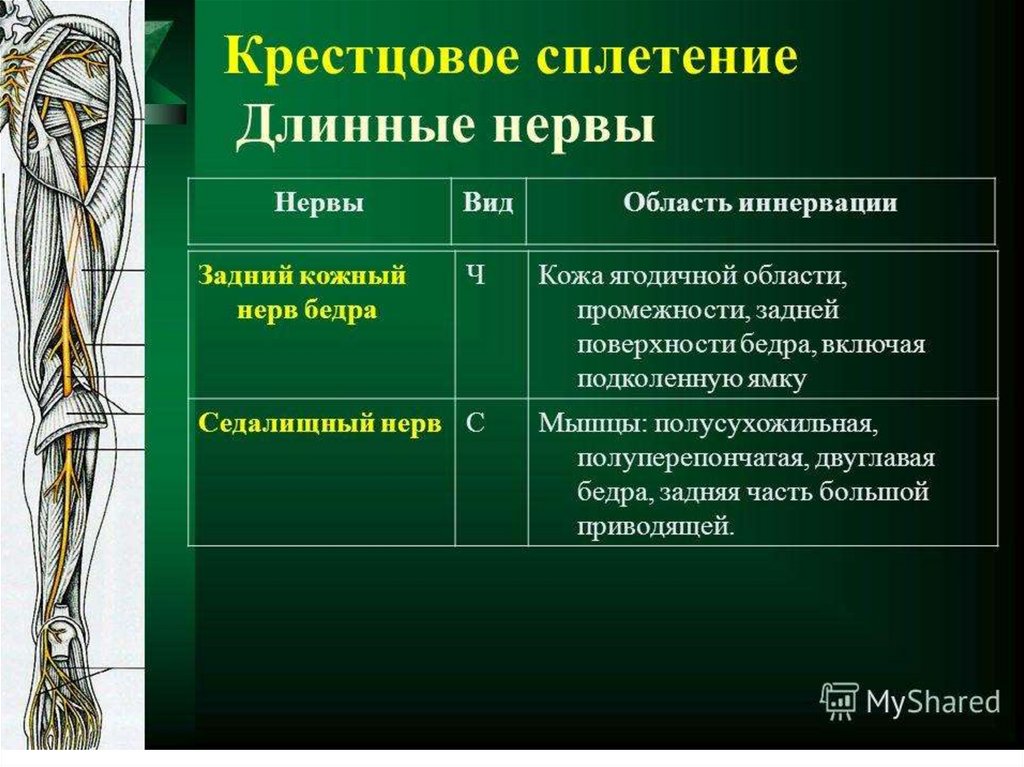 Крестцовое сплетение
Длинные нервы

| Нервы | Вид | Область иннервации |
|---|---|---|
| Задний кожный нерв бедра | Ч | Кожа ягодичной области, промежности, задней поверхности бедра, включая подколенную ямку |
| Седалищный нерв | С | Мышцы: полусухожильная, полуперепончатая, двуглавая бедра, задняя часть большой приводящей. |

MyShared